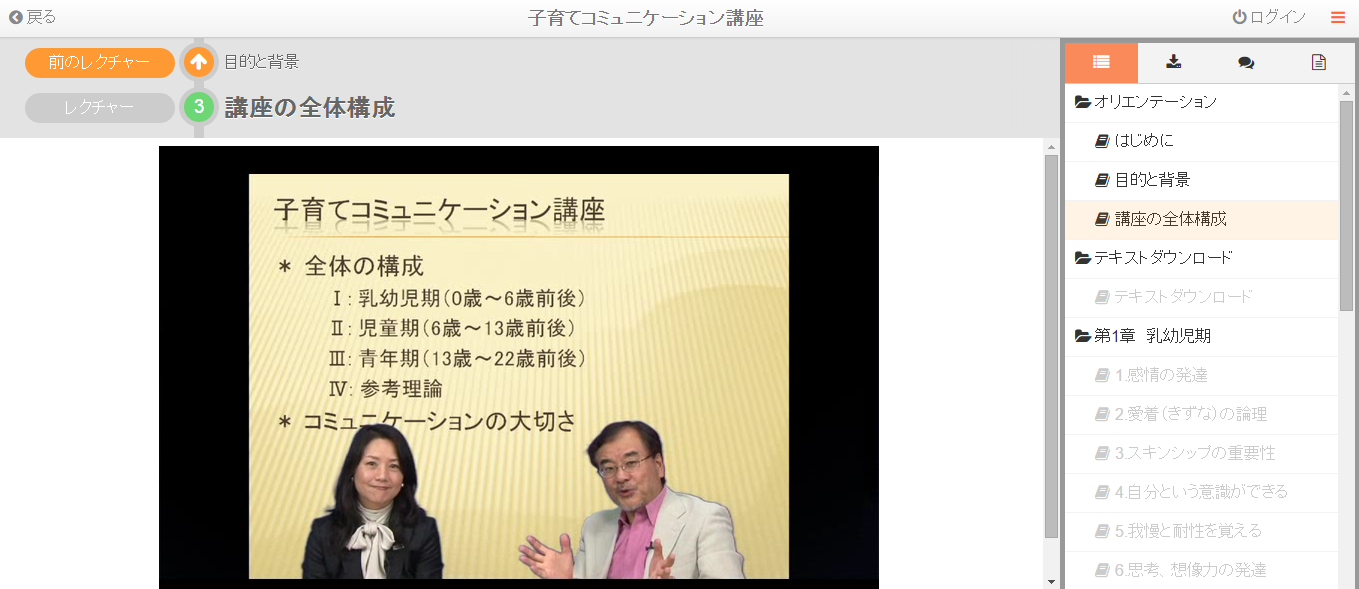 戻る

子育てコミュニケーション講座

ログイン

前のレクチャー

目的と背景

レクチャー

3

講座の全体構成

子育てコミュニケーション講座

＊ 全体の構成

Ⅰ：乳幼児期（0歳～6歳前後）

Ⅱ：児童期（6歳～13歳前後）

Ⅲ：青年期（13歳～22歳前後）

Ⅳ：参考理論

＊ コミュニケーションの大切さ

オリエンテーション

はじめに

目的と背景

講座の全体構成

テキストダウンロード

テキストダウンロード

第1章 乳幼児期

1.感情の発達

2.愛着（きずな）の論理

3.スキンシップの重要性

4.自分という意識ができる

5.我慢と耐性を覚える

6.思考、想像力の発達